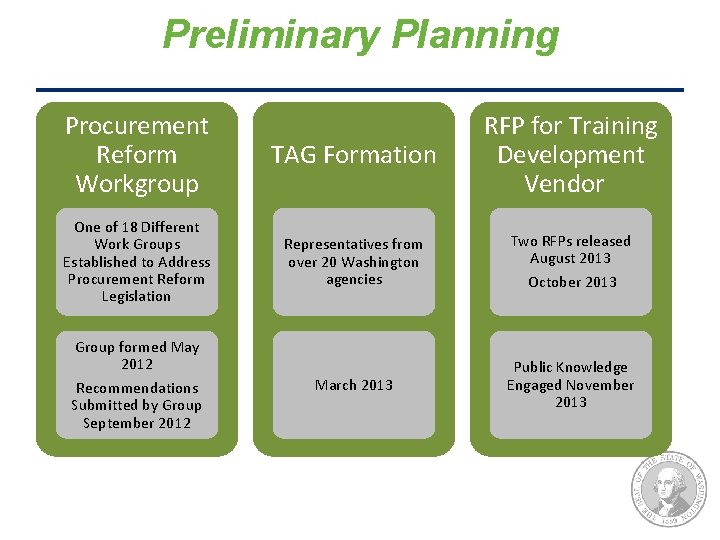 Preliminary Planning

Procurement Reform Workgroup

One of 18 Different Work Groups Established to Address Procurement Reform Legislation

Group formed May 2012

Recommendations Submitted by Group September 2012

TAG Formation

Representatives from over 20 Washington agencies

March 2013

RFP for Training Development Vendor

Two RFPs released August 2013

October 2013

Public Knowledge Engaged November 2013

THE SEAL OF THE STATE OF WASHINGTON 1889